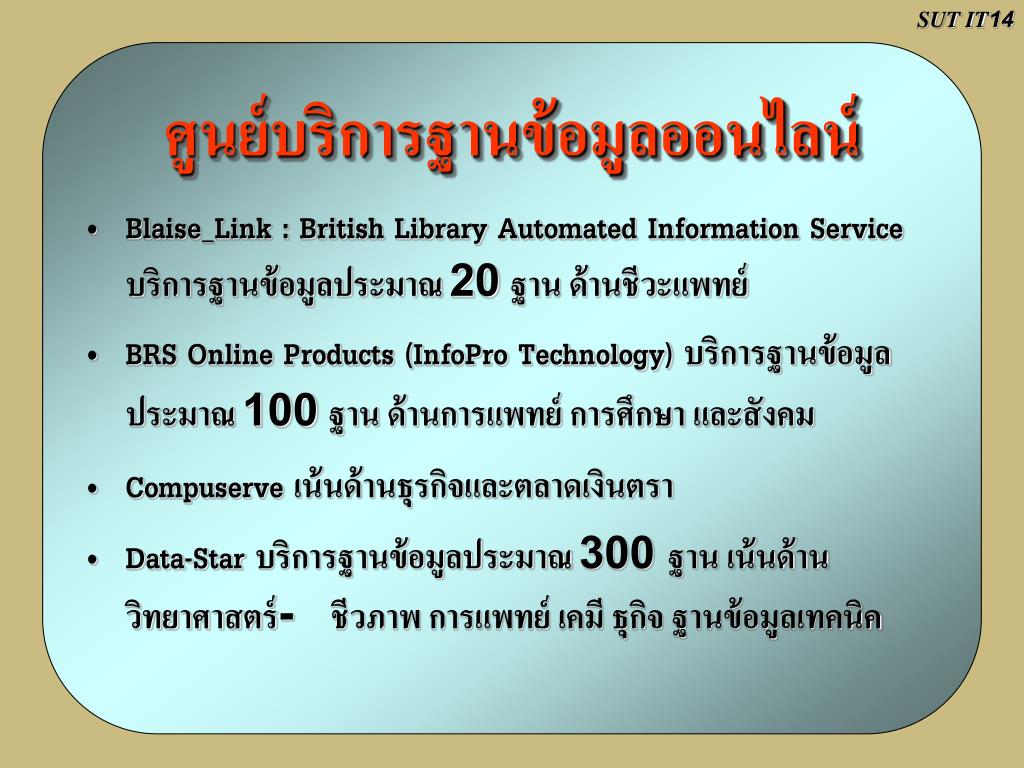 SUT IT14

ศูนย์บริการฐานข้อมูลออนไลน์

• Blaise_Link : British Library Automated Information Service บริการฐานข้อมูลประมาณ 20 ฐาน ด้านชีวะแพทย์

• BRS Online Products (InfoPro Technology) บริการฐานข้อมูลประมาณ 100 ฐาน ด้านการแพทย์ การศึกษา และสังคม

• Compuserve เน้นด้านธุรกิจและตลาดเงินตรา

• Data-Star บริการฐานข้อมูลประมาณ 300 ฐาน เน้นด้านวิทยาศาสตร์- ชีวภาพ การแพทย์ เคมี ธุกิจ ฐานข้อมูลเทคนิค